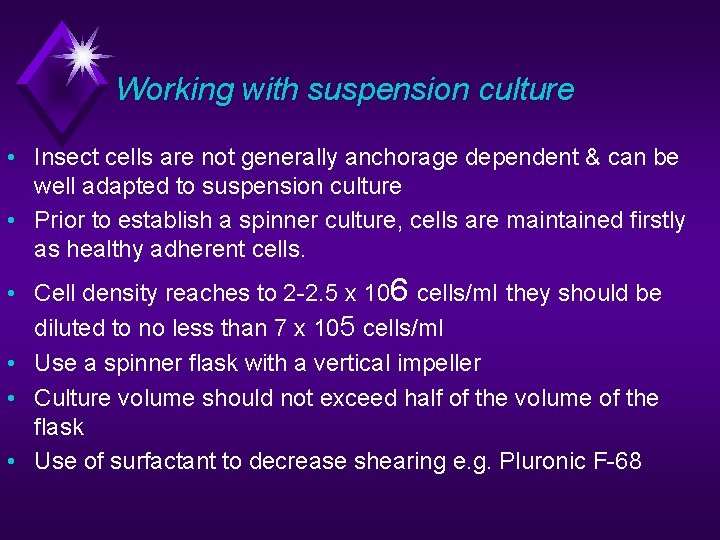 Working with suspension culture

• Insect cells are not generally anchorage dependent & can be well adapted to suspension culture
• Prior to establish a spinner culture, cells are maintained firstly as healthy adherent cells.
• Cell density reaches to 2-2.5 x 106 cells/ml they should be diluted to no less than 7 x 105 cells/ml
• Use a spinner flask with a vertical impeller
• Culture volume should not exceed half of the volume of the flask
• Use of surfactant to decrease shearing e.g. Pluronic F-68